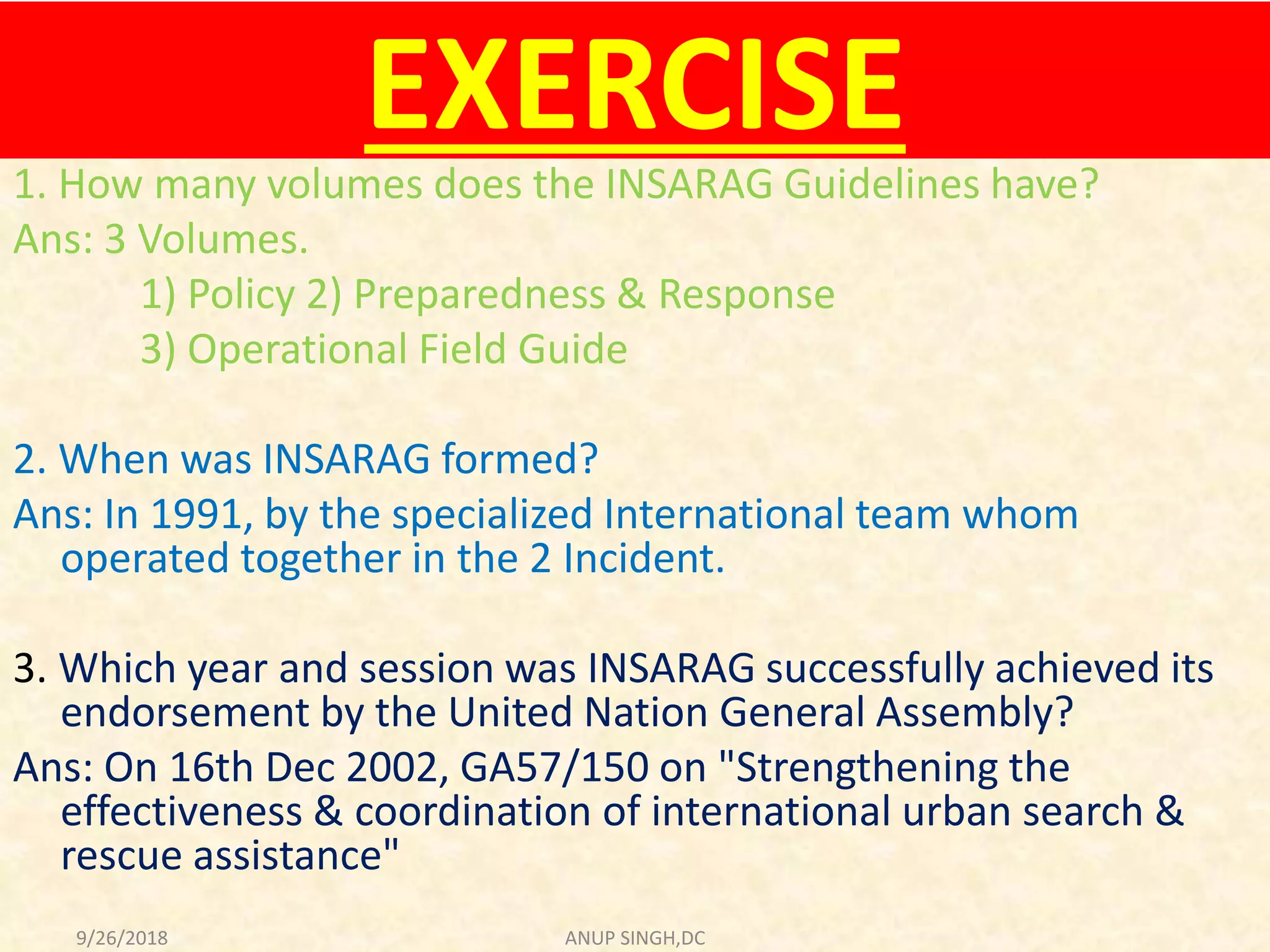 EXERCISE

1. How many volumes does the INSARAG Guidelines have?

Ans: 3 Volumes.

1) Policy 2) Preparedness & Response

3) Operational Field Guide

2. When was INSARAG formed?

Ans: In 1991, by the specialized International team whom operated together in the 2 Incident.

3. Which year and session was INSARAG successfully achieved its endorsement by the United Nation General Assembly?

Ans: On 16th Dec 2002, GA57/150 on "Strengthening the effectiveness & coordination of international urban search & rescue assistance"

9/26/2018

ANUP SINGH,DC